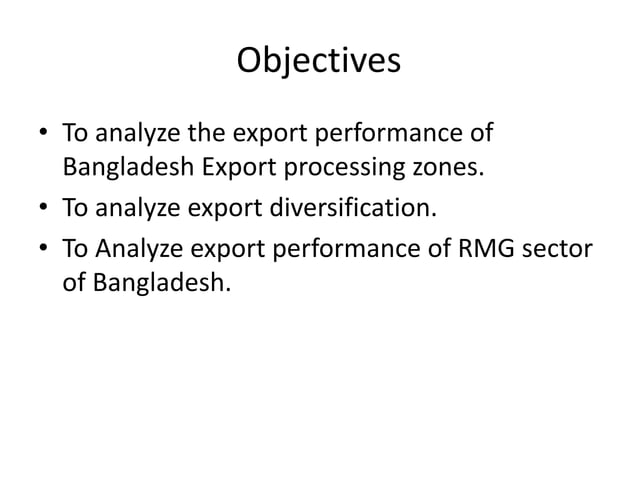 Objectives

• To analyze the export performance of Bangladesh Export processing zones.
• To analyze export diversification.
• To Analyze export performance of RMG sector of Bangladesh.